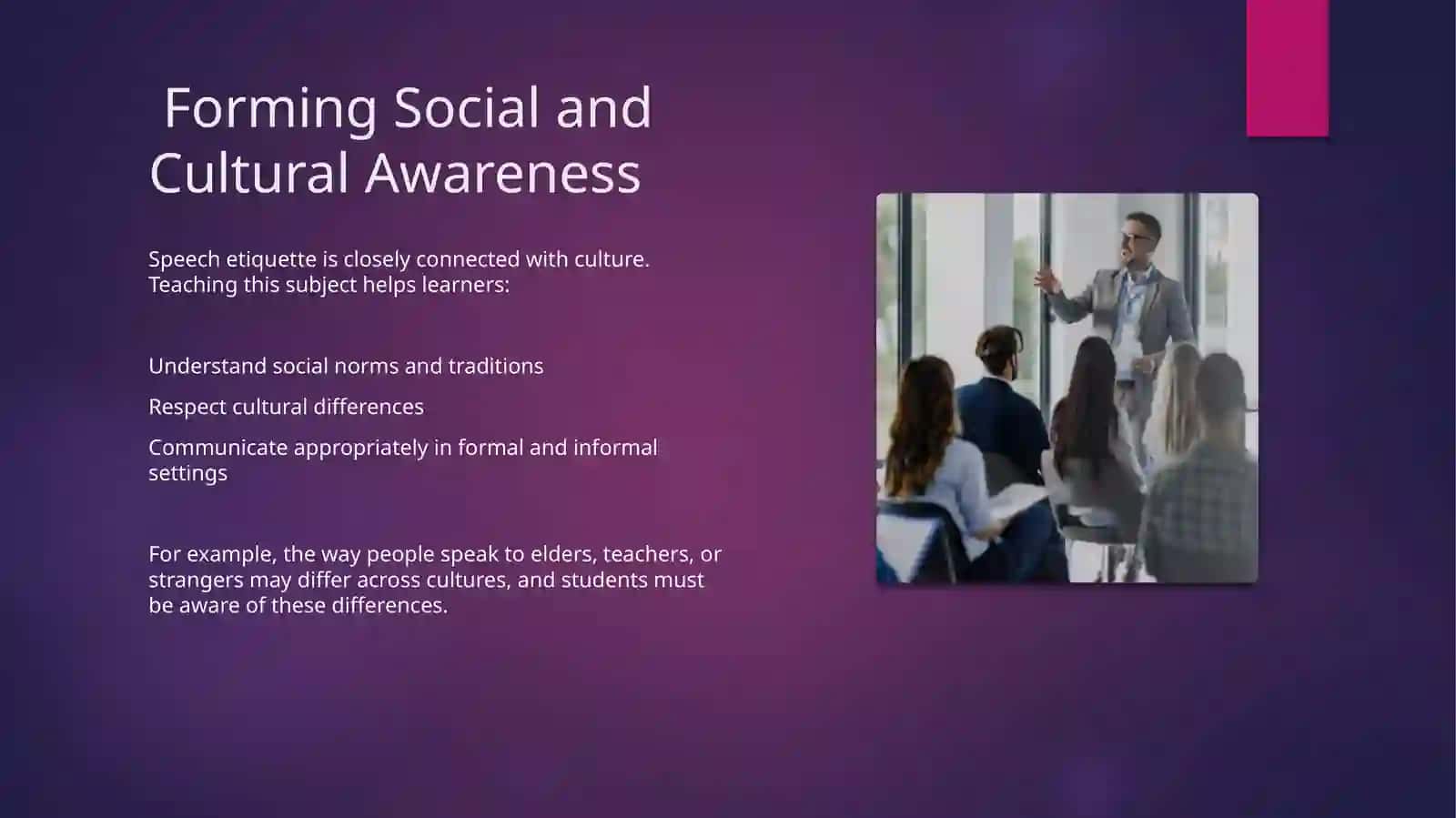 Forming Social and Cultural Awareness

Speech etiquette is closely connected with culture. Teaching this subject helps learners:

Understand social norms and traditions

Respect cultural differences

Communicate appropriately in formal and informal settings

For example, the way people speak to elders, teachers, or strangers may differ across cultures, and students must be aware of these differences.